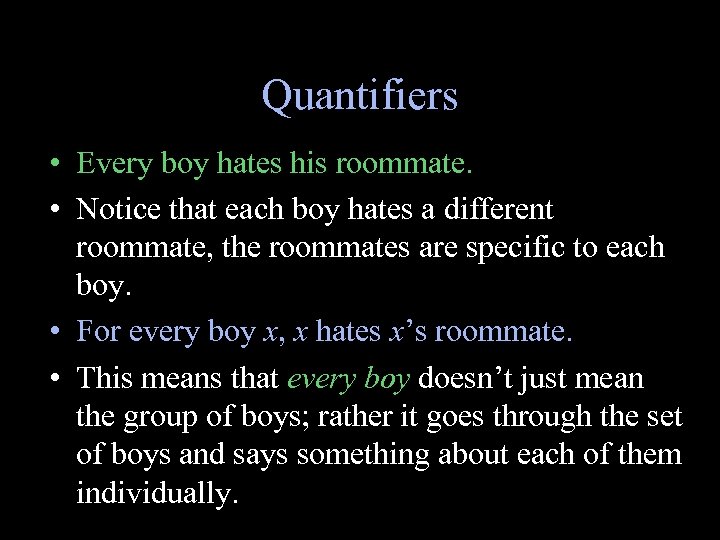 Quantifiers

• Every boy hates his roommate.

• Notice that each boy hates a different roommate, the roommates are specific to each boy.

• For every boy $x$, $x$ hates $x$'s roommate.

• This means that every boy doesn't just mean the group of boys; rather it goes through the set of boys and says something about each of them individually.